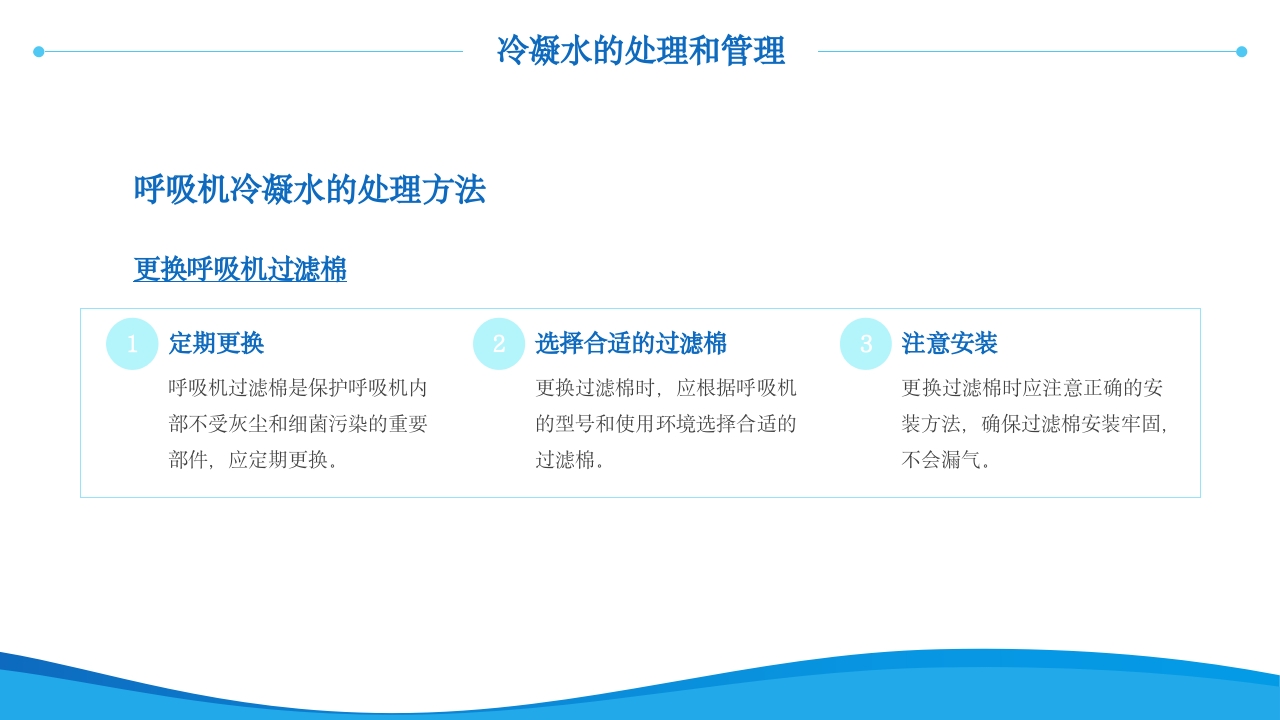 冷凝水的处理和管理

呼吸机冷凝水的处理方法

更换呼吸机过滤棉

1 定期更换

呼吸机过滤棉是保护呼吸机内部不受灰尘和细菌污染的重要部件，应定期更换。

2 选择合适的过滤棉

更换过滤棉时，应根据呼吸机的型号和使用环境选择合适的过滤棉。

3 注意安装

更换过滤棉时应注意正确的安装方法，确保过滤棉安装牢固，不会漏气。